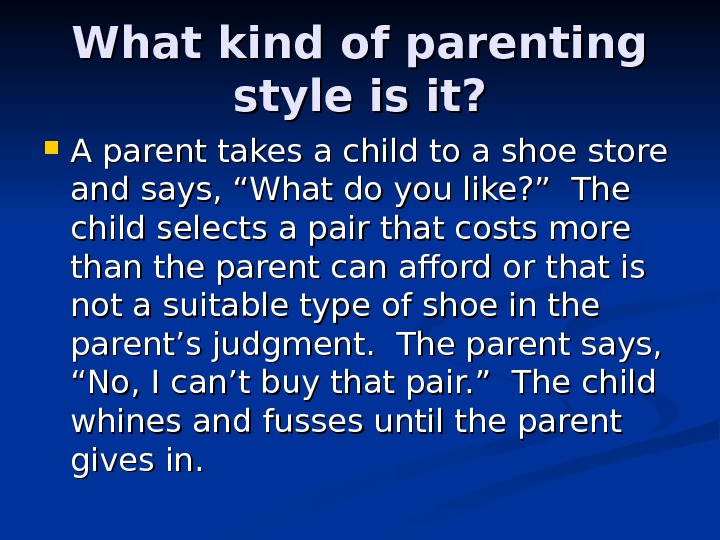 What kind of parenting style is it?

A parent takes a child to a shoe store and says, “What do you like?” The child selects a pair that costs more than the parent can afford or that is not a suitable type of shoe in the parent’s judgment. The parent says, “No, I can’t buy that pair.” The child whines and fusses until the parent gives in.